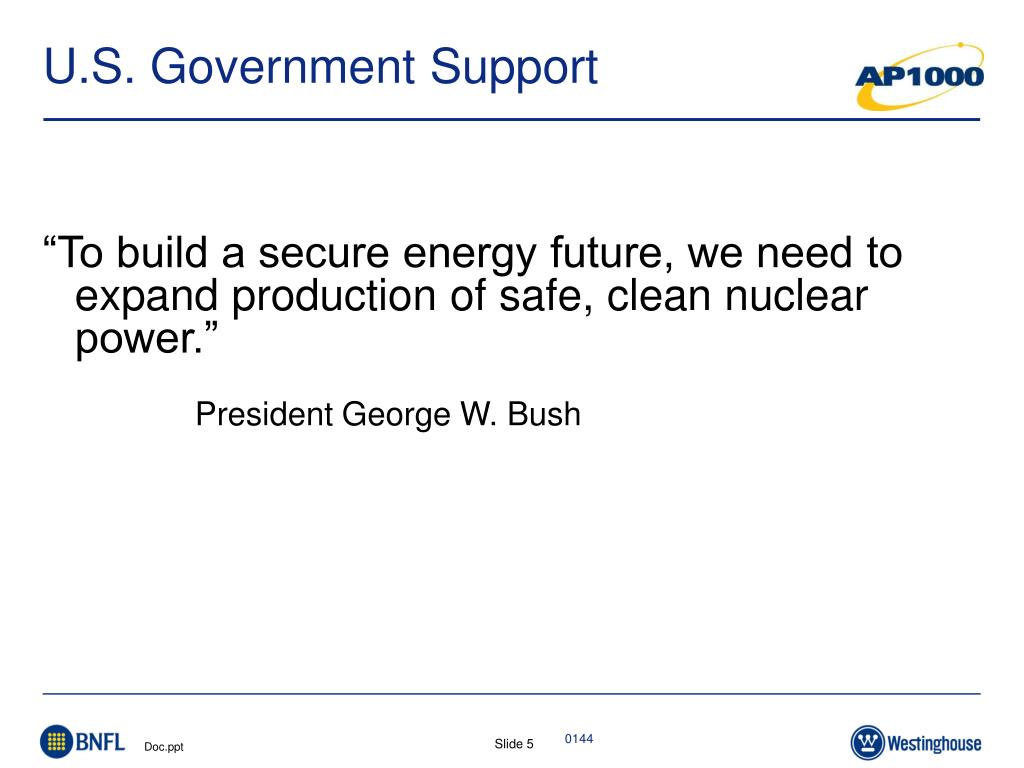 U.S. Government Support

AP1000

“To build a secure energy future, we need to expand production of safe, clean nuclear power.”

President George W. Bush

BNFL Doc.ppt Slide 5 0144 Westinghouse